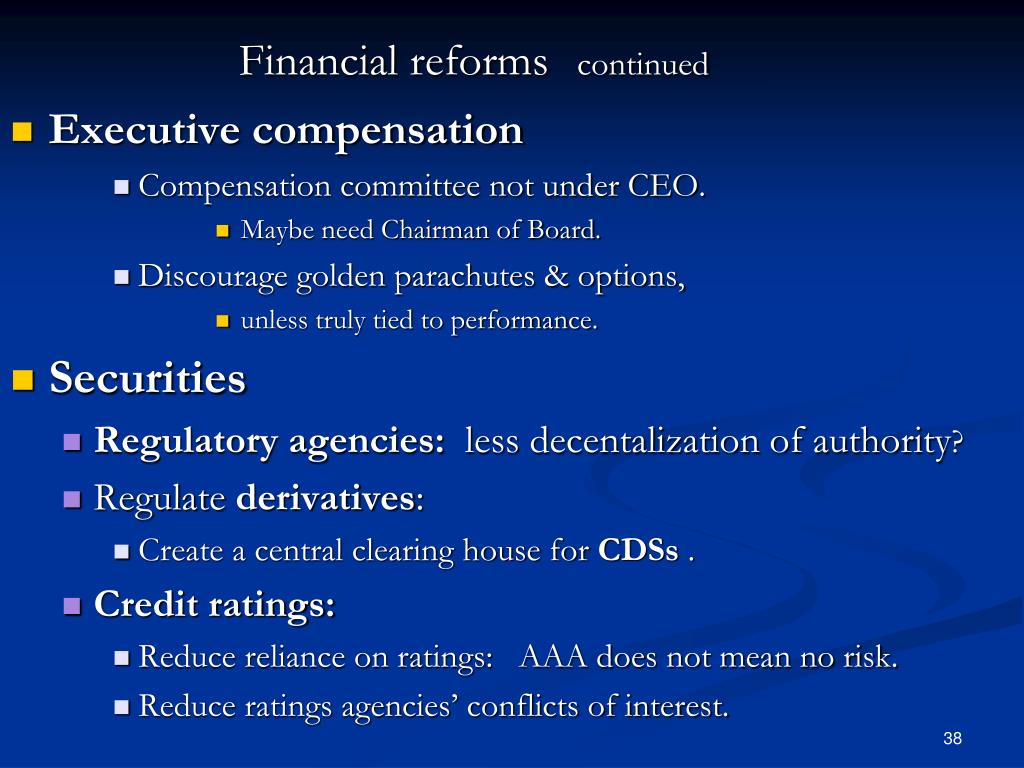 Financial reforms continued

Executive compensation

Compensation committee not under CEO.

Maybe need Chairman of Board.

Discourage golden parachutes & options,

unless truly tied to performance.

Securities

Regulatory agencies: less decentalization of authority?

Regulate derivatives:

Create a central clearing house for CDSs .

Credit ratings:

Reduce reliance on ratings: AAA does not mean no risk.

Reduce ratings agencies' conflicts of interest.

38